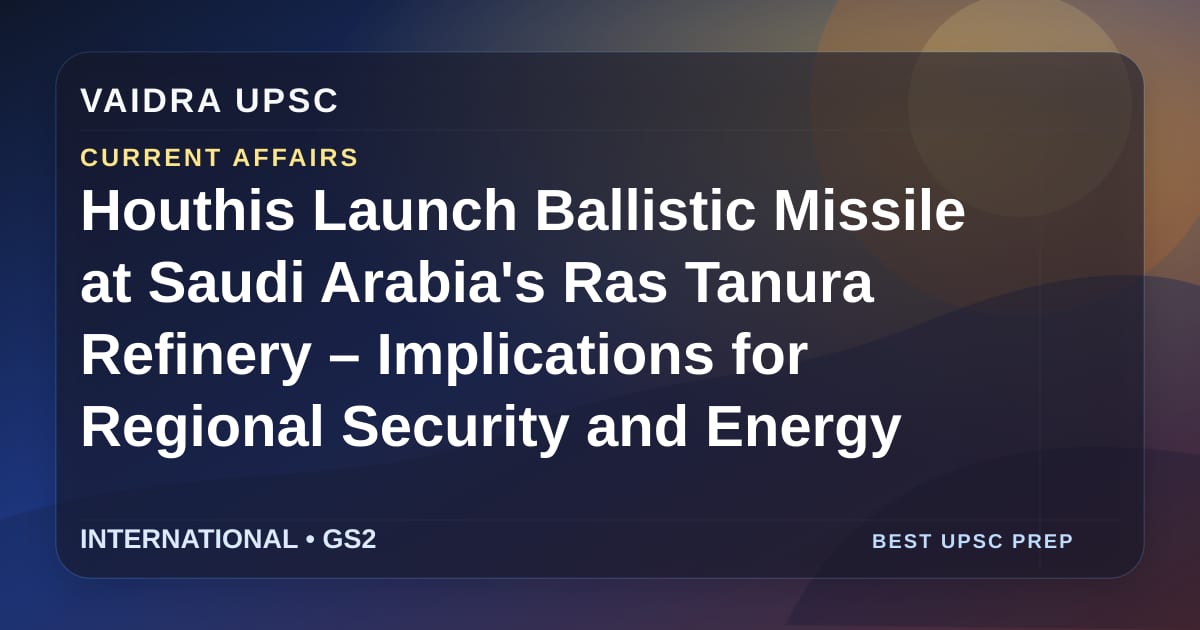 VAIDRA UPSC

CURRENT AFFAIRS

Houthis Launch Ballistic Missile at Saudi Arabia's Ras Tanura Refinery – Implications for Regional Security and Energy

INTERNATIONAL • GS2

BEST UPSC PREP